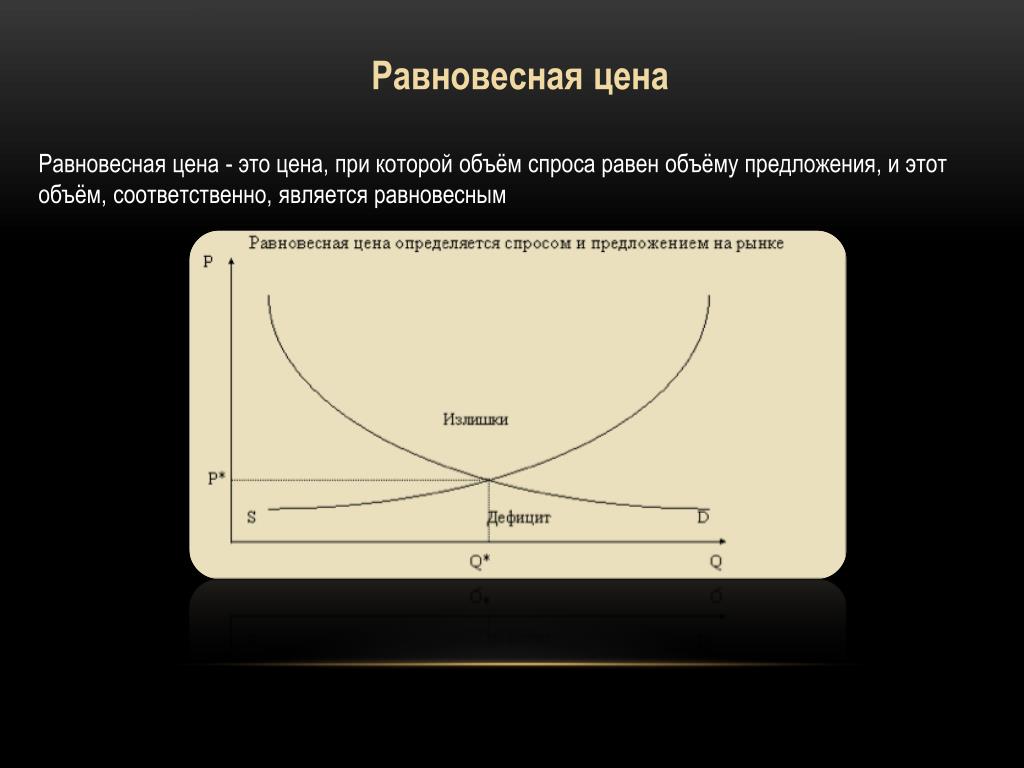 Равновесная цена

Равновесная цена - это цена, при которой объём спроса равен объёму предложения, и этот объём, соответственно, является равновесным

Равновесная цена определяется спросом и предложением на рынке

P

Излишки

P*

S

Дефицит

D

Q*

Q